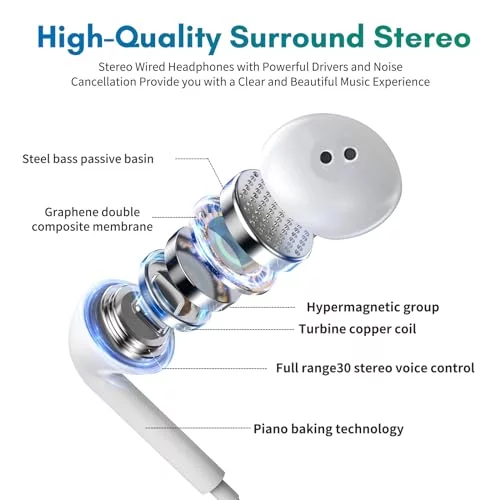 High-Quality Surround Stereo

Stereo Wired Headphones with Powerful Drivers and Noise Cancellation Provide you with a Clear and Beautiful Music Experience

Steel bass passive basin

Graphene double composite membrane

Hypermagnetic group

Turbine copper coil

Full range30 stereo voice control

Piano baking technology